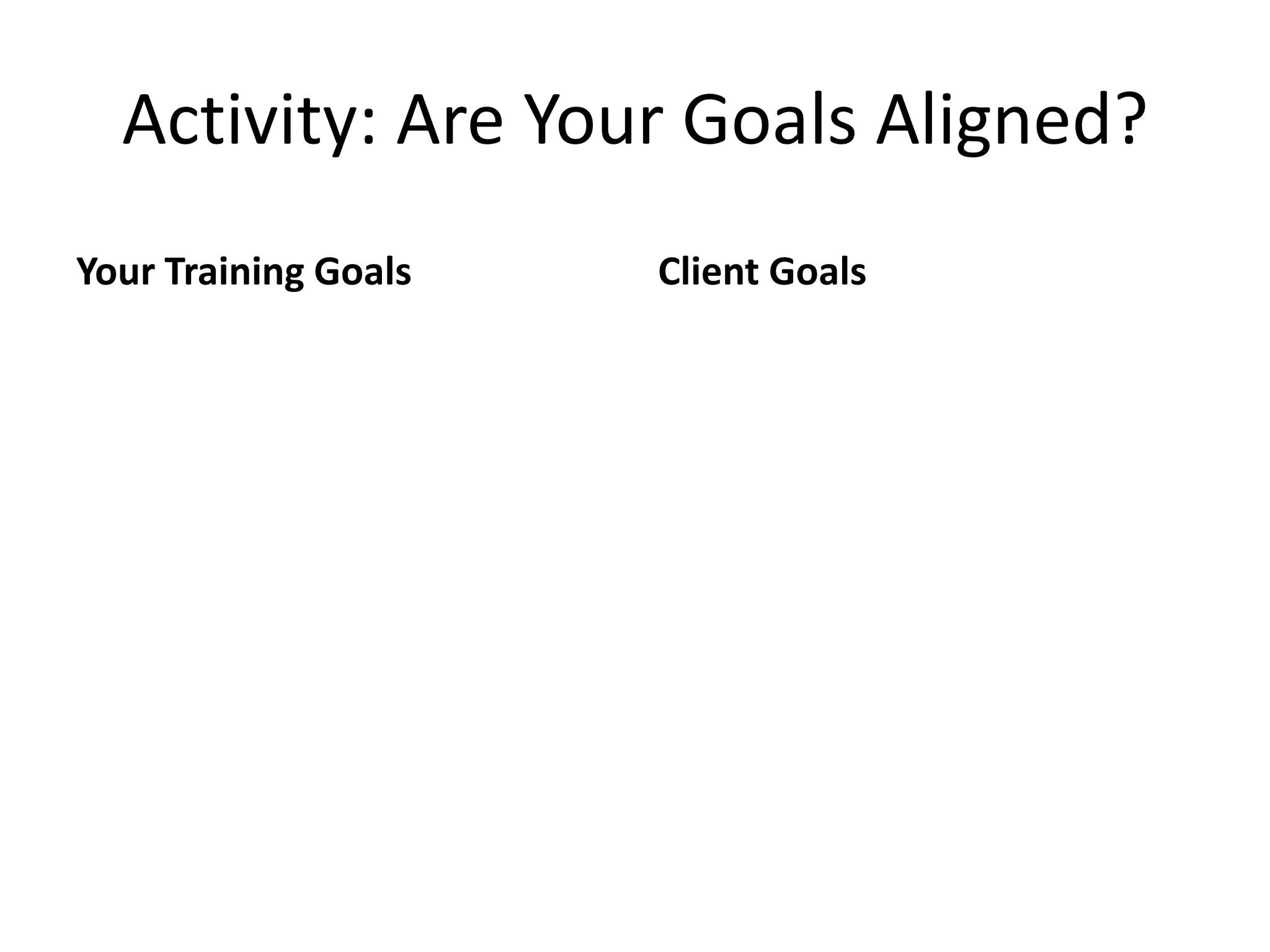 Activity: Are Your Goals Aligned?

Your Training Goals

Client Goals